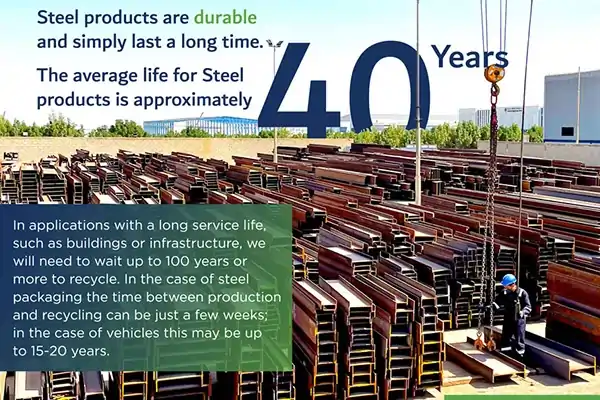 Steel products are durable and simply last a long time.

The average life for Steel products is approximately

40 Years

In applications with a long service life, such as buildings or infrastructure, we will need to wait up to 100 years or more to recycle. In the case of steel packaging the time between production and recycling can be just a few weeks; in the case of vehicles this may be up to 15-20 years.